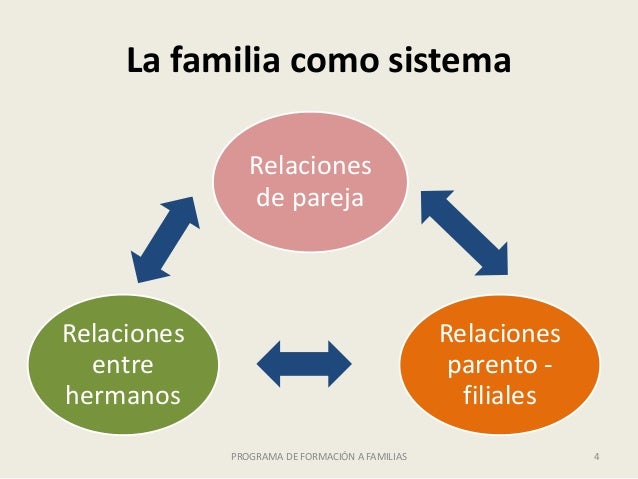 La familia como sistema

Relaciones de pareja

Relaciones entre hermanos

Relaciones parento - filiales

PROGRAMA DE FORMACIÓN A FAMILIAS

4